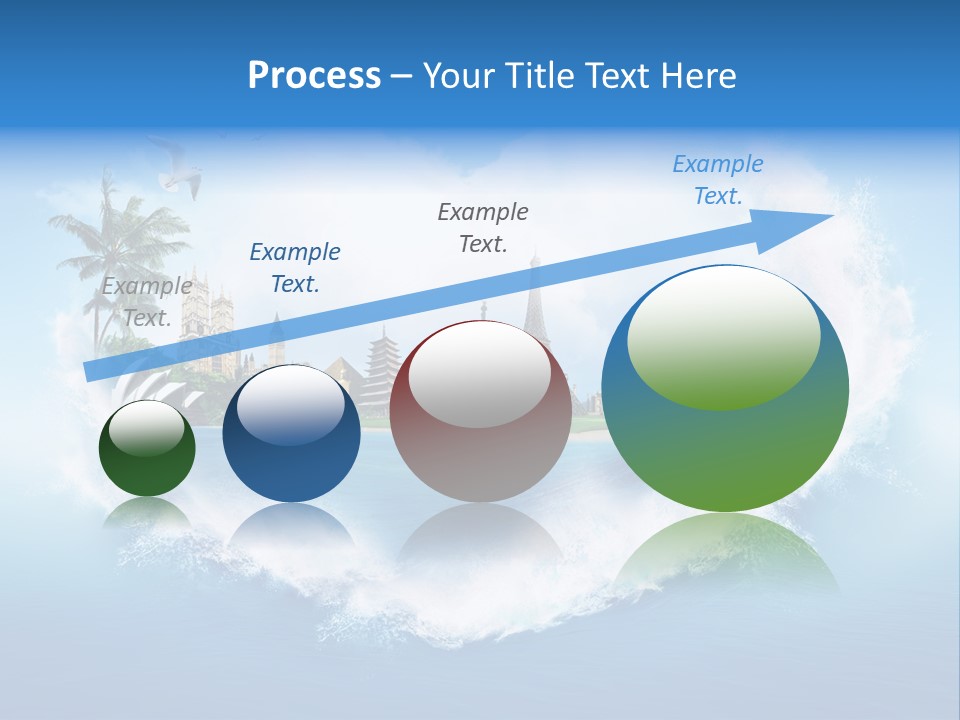 Process – Your Title Text Here

Example Text.

Example Text.

Example Text.

Example Text.